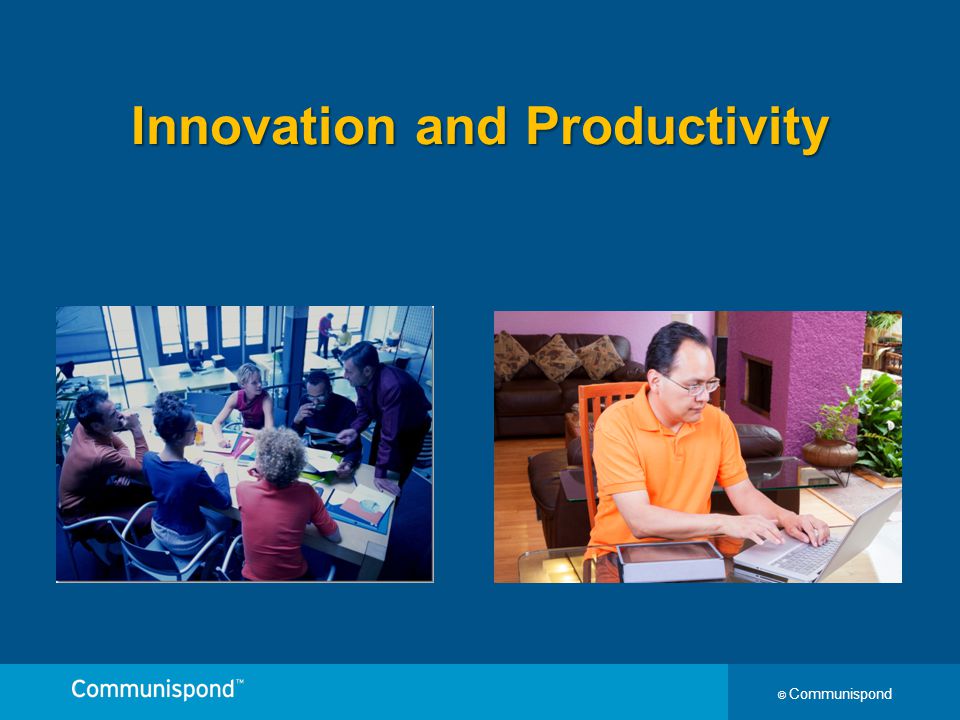 Innovation and Productivity

Communispond™

© Communispond